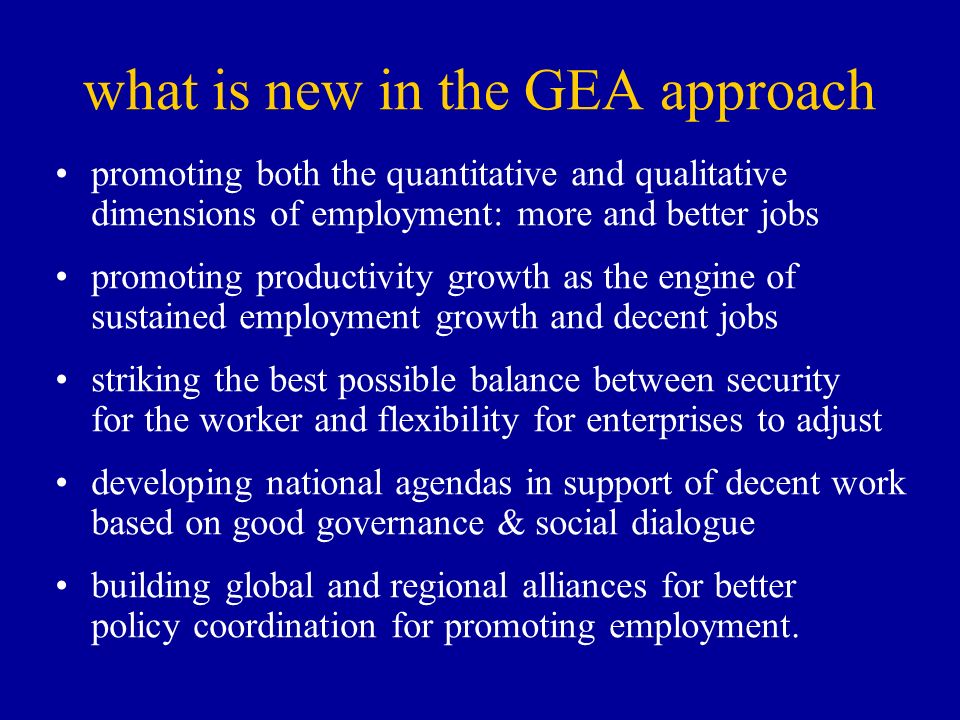 what is new in the GEA approach

• promoting both the quantitative and qualitative dimensions of employment: more and better jobs

• promoting productivity growth as the engine of sustained employment growth and decent jobs

• striking the best possible balance between security for the worker and flexibility for enterprises to adjust

• developing national agendas in support of decent work based on good governance & social dialogue

• building global and regional alliances for better policy coordination for promoting employment.